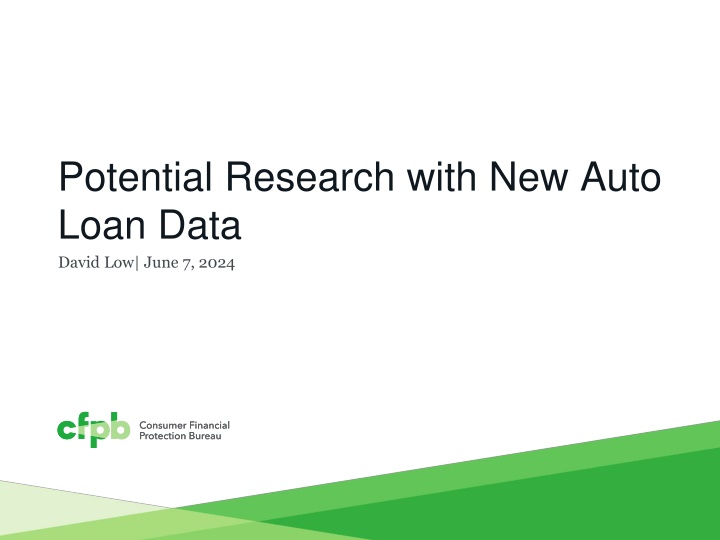 Potential Research with New Auto Loan Data

David Low| June 7, 2024

cfpb Consumer Financial Protection Bureau